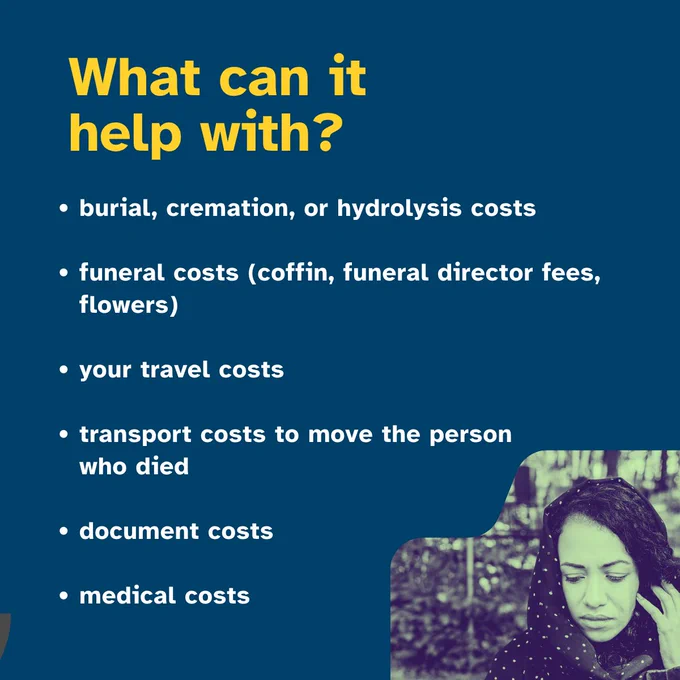 What can it help with?

• burial, cremation, or hydrolysis costs

• funeral costs (coffin, funeral director fees, flowers)

• your travel costs

• transport costs to move the person who died

• document costs

• medical costs